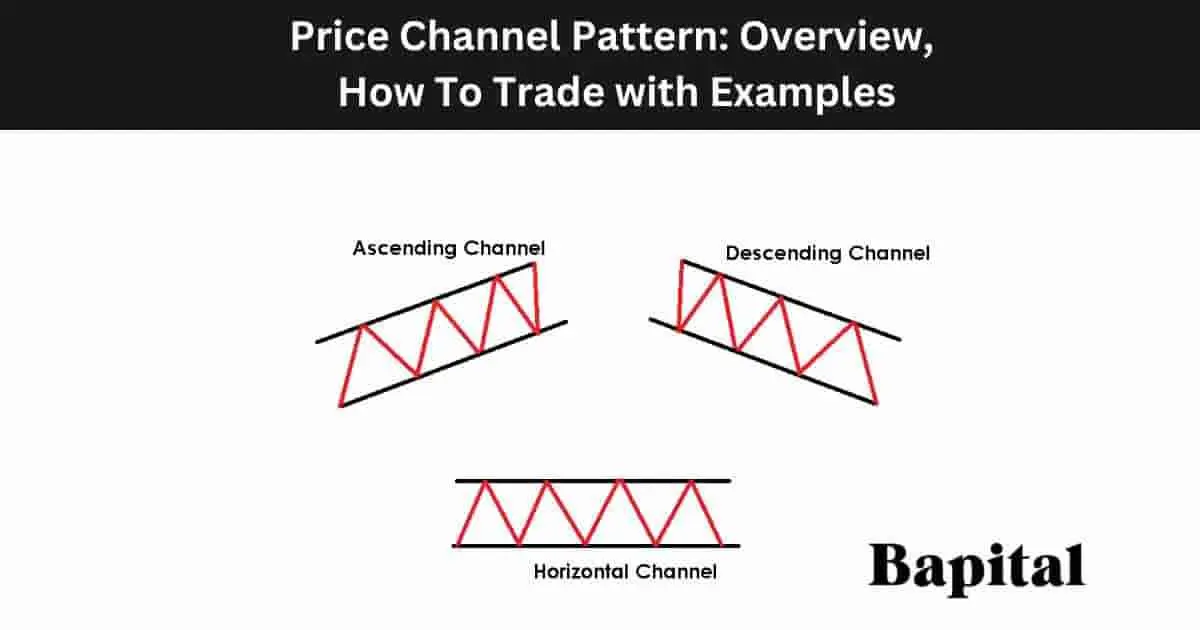 Price Channel Pattern: Overview, How To Trade with Examples

Ascending Channel

Descending Channel

Horizontal Channel

Bapital